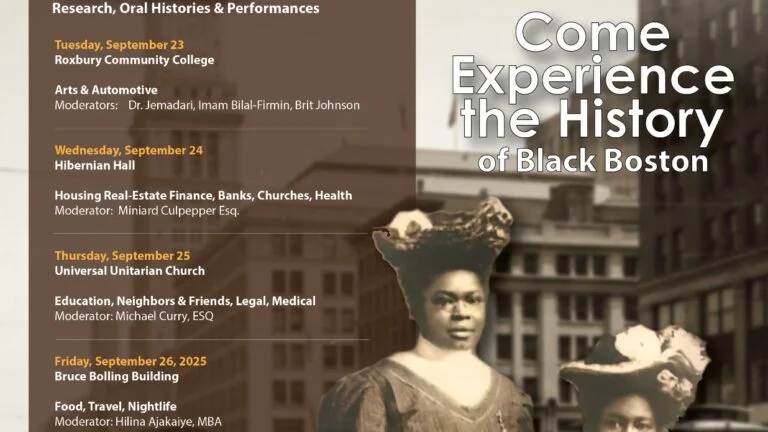 Research, Oral Histories & Performances

Tuesday, September 23
Roxbury Community College

Arts & Automotive
Moderators: Dr. Jemadari, Imam Bilal-Firmin, Brit Johnson

Wednesday, September 24
Hibernian Hall

Housing Real-Estate Finance, Banks, Churches, Health
Moderator: Miniard Culpepper Esq.

Thursday, September 25
Universal Unitarian Church

Education, Neighbors & Friends, Legal, Medical
Moderator: Michael Curry, ESQ

Friday, September 26, 2025
Bruce Bolling Building

Food, Travel, Nightlife
Moderator: Hilina Ajakaiye, MBA

Come Experience the History of Black Boston